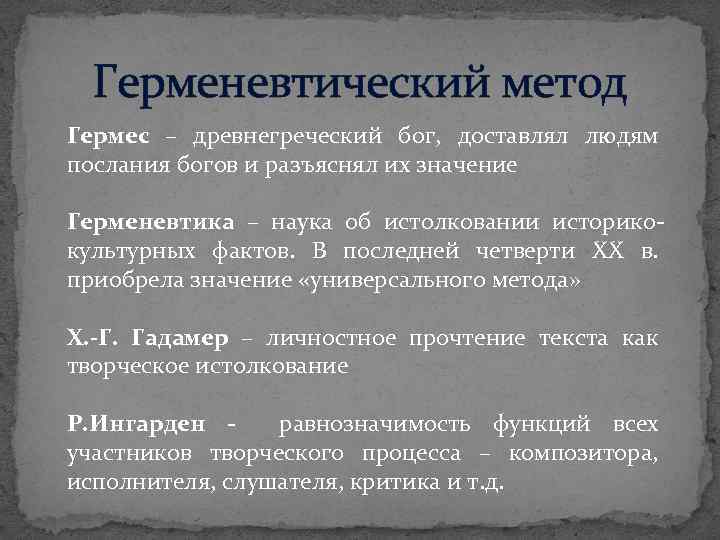 Герменевтический метод

Гермес – древнегреческий бог, доставлял людям послания богов и разъяснял их значение

Герменевтика – наука об истолковании историко-культурных фактов. В последней четверти XX в. приобрела значение «универсального метода»

Х.-Г. Гадамер – личностное прочтение текста как творческое истолкование

Р.Ингарден - равнозначимость функций всех участников творческого процесса – композитора, исполнителя, слушателя, критика и т.д.